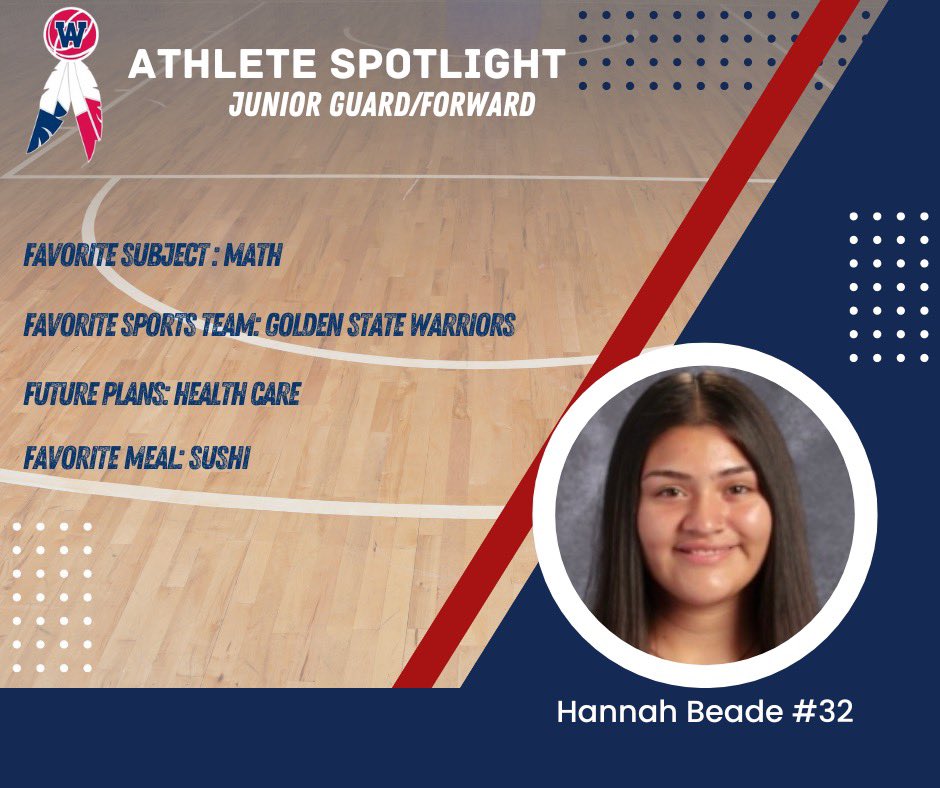 W

ATHLETE SPOTLIGHT
JUNIOR GUARD/FORWARD

FAVORITE SUBJECT : MATH

FAVORITE SPORTS TEAM: GOLDEN STATE WARRIORS

FUTURE PLANS: HEALTH CARE

FAVORITE MEAL: SUSHI

Hannah Beade #32